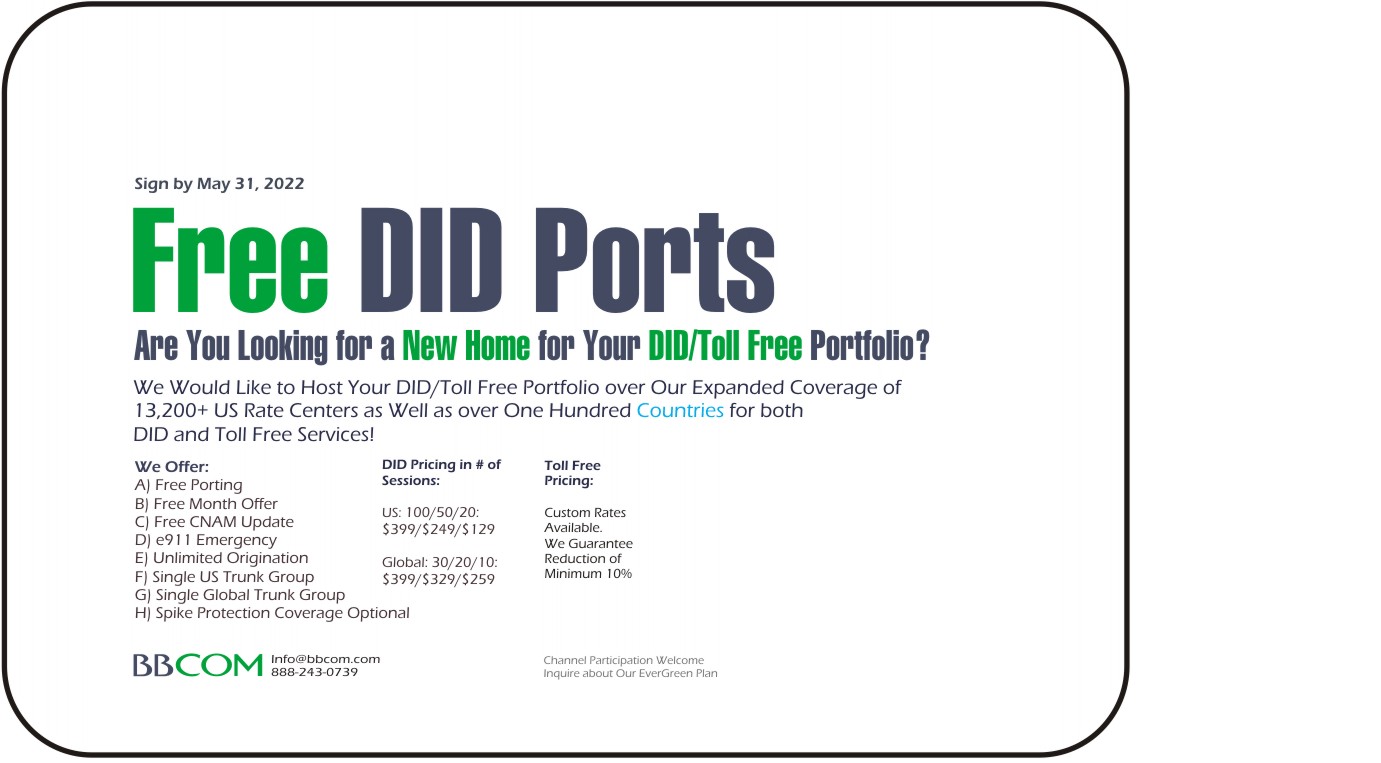 Sign by May 31, 2022

Free DID Ports

Are You Looking for a New Home for Your DID/Toll Free Portfolio?

We Would Like to Host Your DID/Toll Free Portfolio over Our Expanded Coverage of 13,200+ US Rate Centers as Well as over One Hundred Countries for both DID and Toll Free Services!

We Offer:
A) Free Porting
B) Free Month Offer
C) Free CNAM Update
D) e911 Emergency
E) Unlimited Origination
F) Single US Trunk Group
G) Single Global Trunk Group
H) Spike Protection Coverage Optional

DID Pricing in # of Sessions:

US: 100/50/20: \$399/\$249/\$129

Global: 30/20/10: \$399/\$329/\$259

Toll Free Pricing:

Custom Rates Available. We Guarantee Reduction of Minimum 10%

BBCOM Info@bbcom.com 888-243-0739

Channel Participation Welcome
Inquire about Our EverGreen Plan